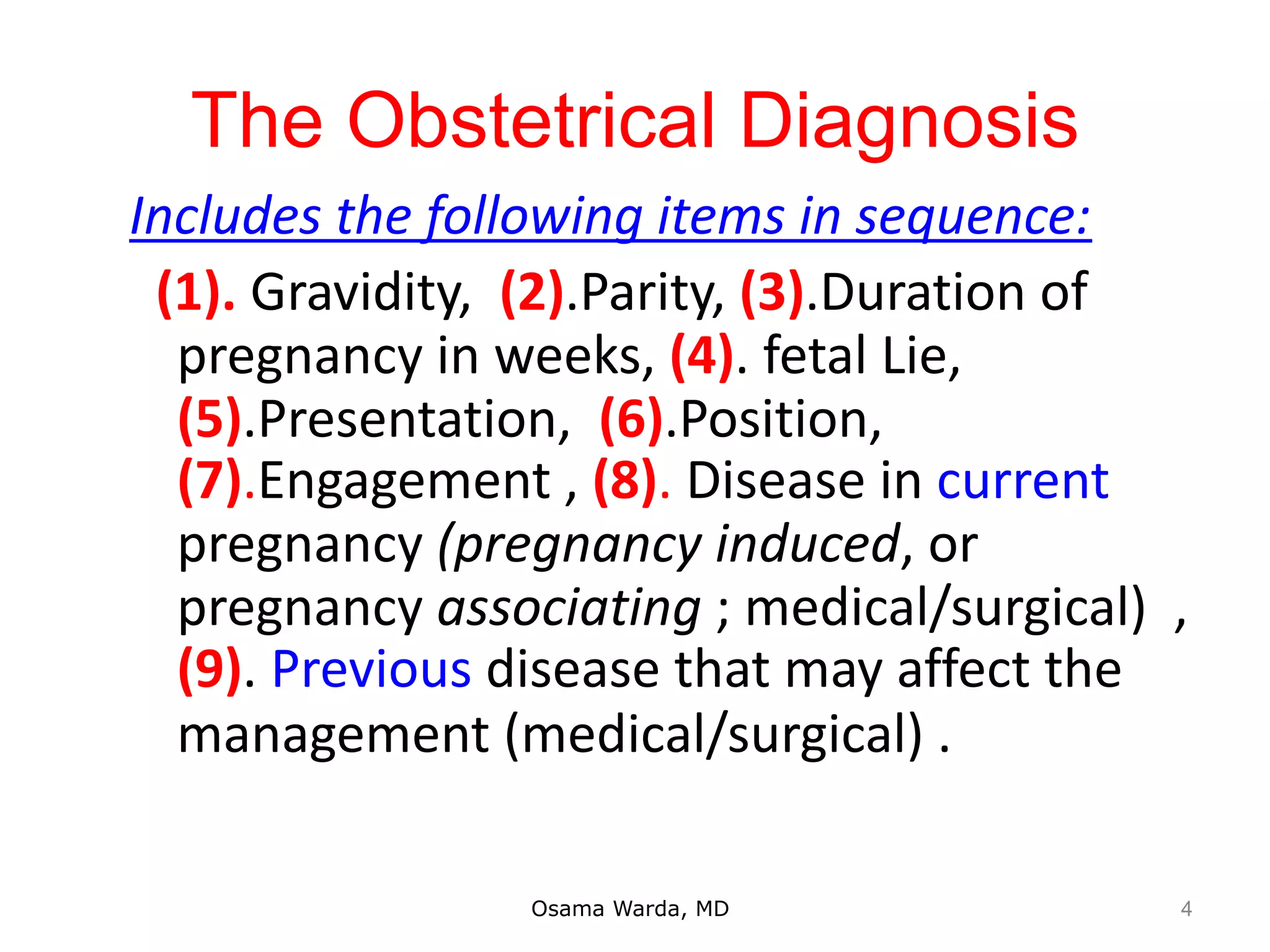 The Obstetrical Diagnosis

Includes the following items in sequence:

(1). Gravidity, (2).Parity, (3).Duration of pregnancy in weeks, (4). fetal Lie, (5).Presentation, (6).Position, (7).Engagement , (8). Disease in current pregnancy (pregnancy induced, or pregnancy associating ; medical/surgical) , (9). Previous disease that may affect the management (medical/surgical) .

Osama Warda, MD

4